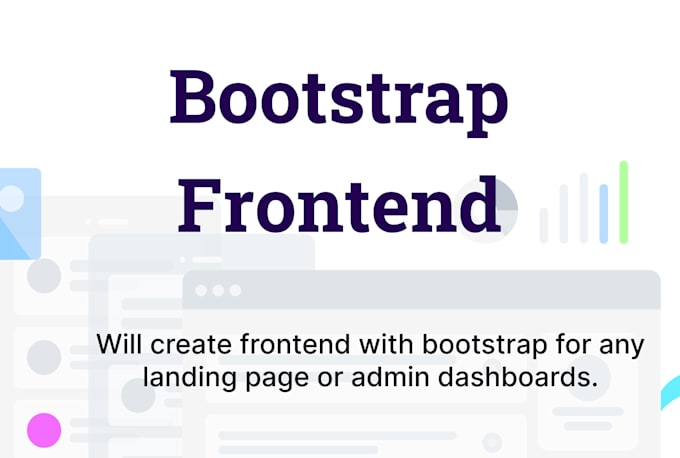 Bootstrap Frontend

Will create frontend with bootstrap for any landing page or admin dashboards.